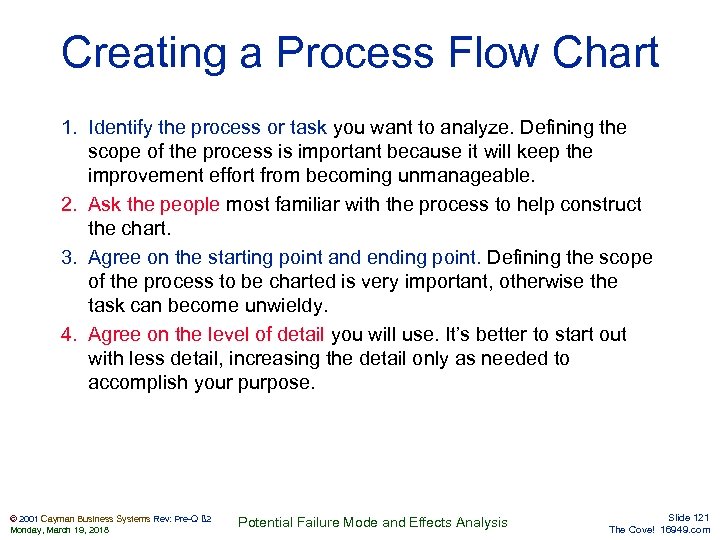 Creating a Process Flow Chart

1. Identify the process or task you want to analyze. Defining the scope of the process is important because it will keep the improvement effort from becoming unmanageable.

2. Ask the people most familiar with the process to help construct the chart.

3. Agree on the starting point and ending point. Defining the scope of the process to be charted is very important, otherwise the task can become unwieldy.

4. Agree on the level of detail you will use. It's better to start out with less detail, increasing the detail only as needed to accomplish your purpose.

© 2001 Cayman Business Systems Rev: Pre-Q B2
Monday, March 19, 2018

Potential Failure Mode and Effects Analysis

Slide 121
The Cove! 16949.com